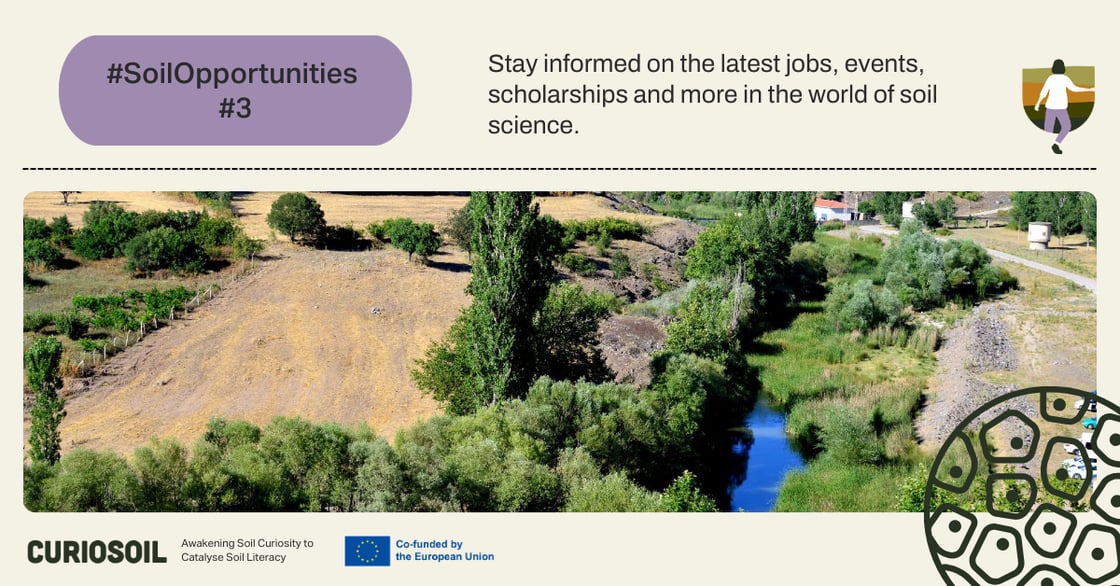 #SoilOpportunities
#3

Stay informed on the latest jobs, events, scholarships and more in the world of soil science.

CURIOSOIL

Awakening Soil Curiosity to Catalyse Soil Literacy

Co-funded by the European Union